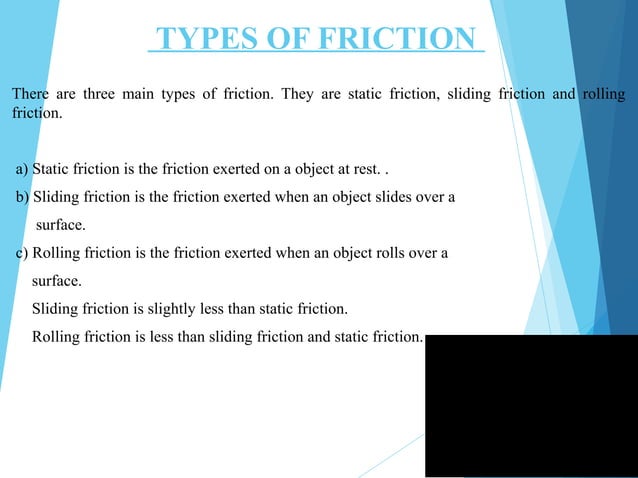 TYPES OF FRICTION

There are three main types of friction. They are static friction, sliding friction and rolling friction.

a) Static friction is the friction exerted on a object at rest. .

b) Sliding friction is the friction exerted when an object slides over a surface.

c) Rolling friction is the friction exerted when an object rolls over a surface.

Sliding friction is slightly less than static friction.

Rolling friction is less than sliding friction and static friction.